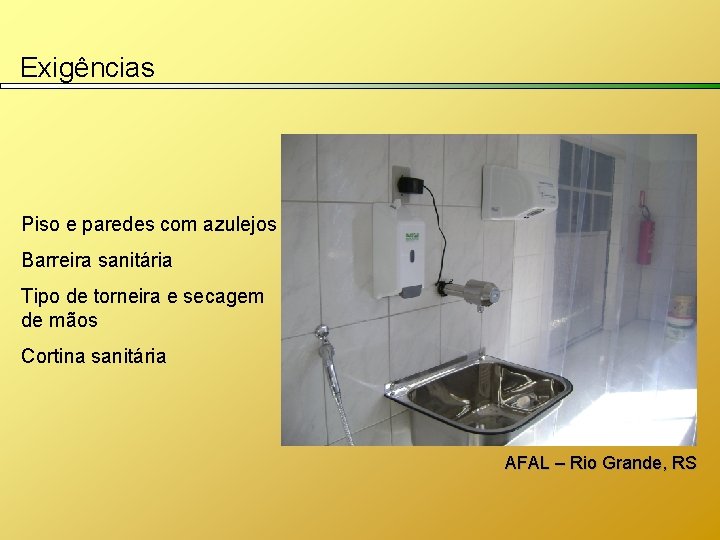 Exigências

Piso e paredes com azulejos

Barreira sanitária

Tipo de torneira e secagem de mãos

Cortina sanitária

AFAL – Rio Grande, RS